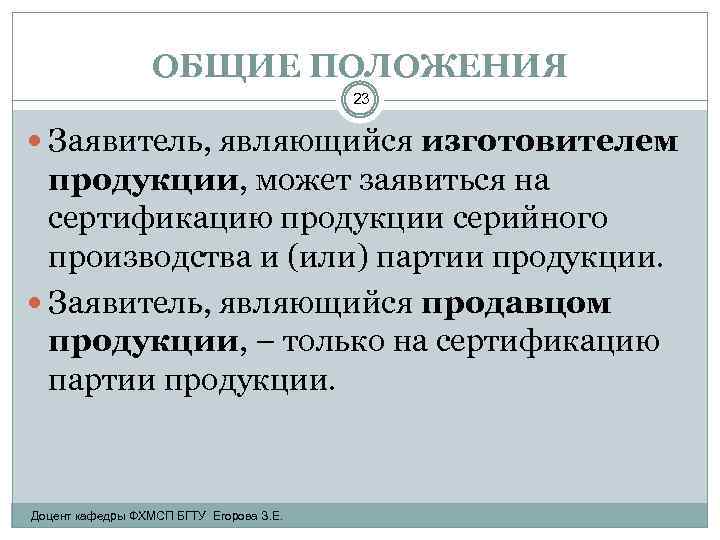 ОБЩИЕ ПОЛОЖЕНИЯ

23

Заявитель, являющийся изготовителем продукции, может заявиться на сертификацию продукции серийного производства и (или) партии продукции.

Заявитель, являющийся продавцом продукции, – только на сертификацию партии продукции.

Доцент кафедры ФХМСП БГТУ Егорова З.Е.